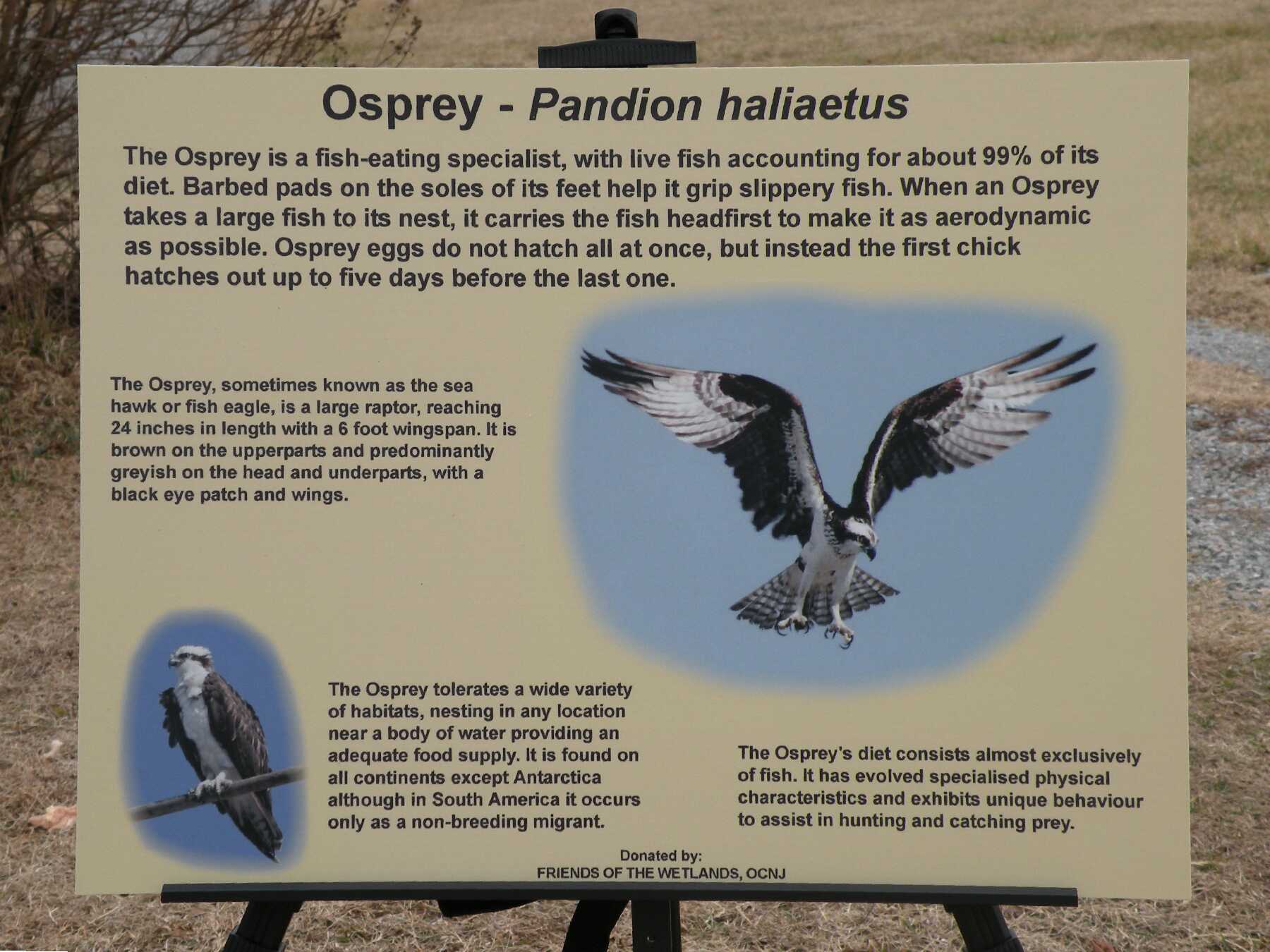 Osprey - Pandion haliaetus

The Osprey is a fish-eating specialist, with live fish accounting for about 99% of its diet. Barbed pads on the soles of its feet help it grip slippery fish. When an Osprey takes a large fish to its nest, it carries the fish headfirst to make it as aerodynamic as possible. Osprey eggs do not hatch all at once, but instead the first chick hatches out up to five days before the last one.

The Osprey, sometimes known as the sea hawk or fish eagle, is a large raptor, reaching 24 inches in length with a 6 foot wingspan. It is brown on the upperparts and predominantly greyish on the head and underparts, with a black eye patch and wings.

The Osprey tolerates a wide variety of habitats, nesting in any location near a body of water providing an adequate food supply. It is found on all continents except Antarctica although in South America it occurs only as a non-breeding migrant.

The Osprey's diet consists almost exclusively of fish. It has evolved specialised physical characteristics and exhibits unique behaviour to assist in hunting and catching prey.

Donated by:
FRIENDS OF THE WETLANDS, OCNJ